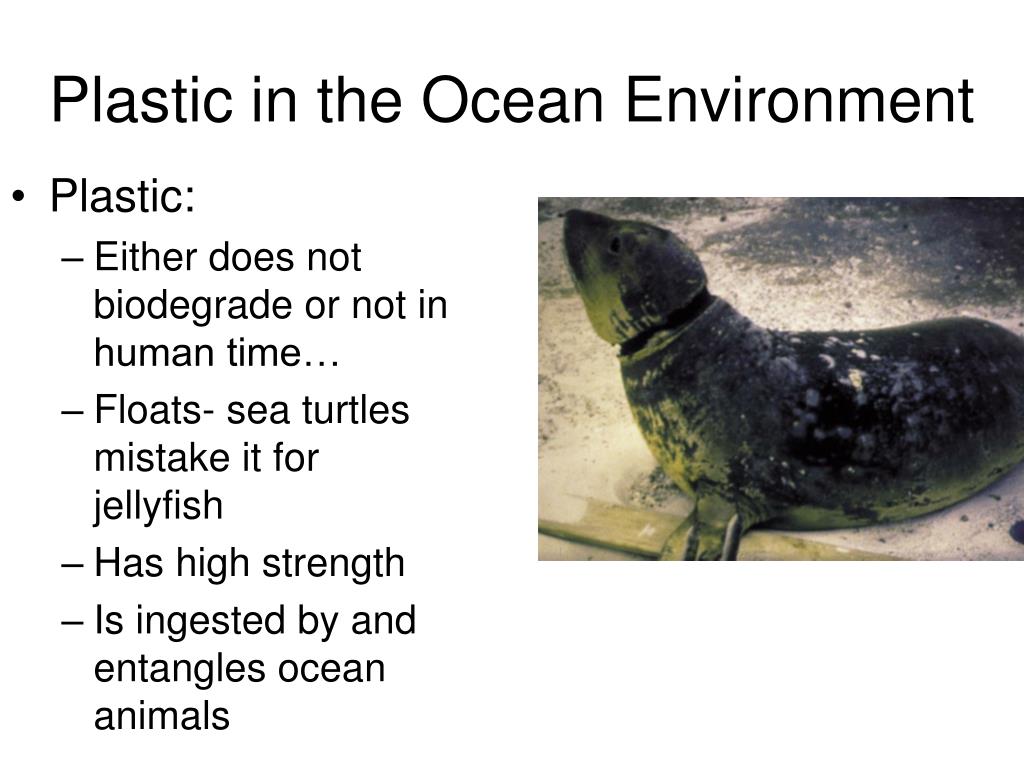 Plastic in the Ocean Environment

• Plastic:
– Either does not biodegrade or not in human time…
– Floats- sea turtles mistake it for jellyfish
– Has high strength
– Is ingested by and entangles ocean animals